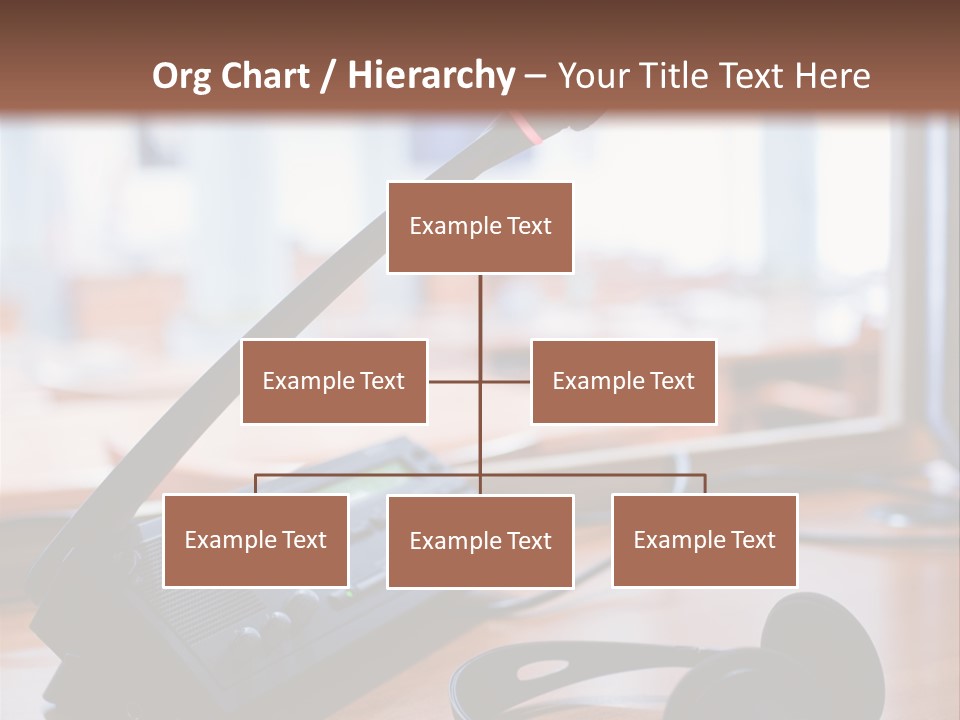 Org Chart / Hierarchy – Your Title Text Here

Example Text

Example Text

Example Text

Example Text

Example Text

Example Text